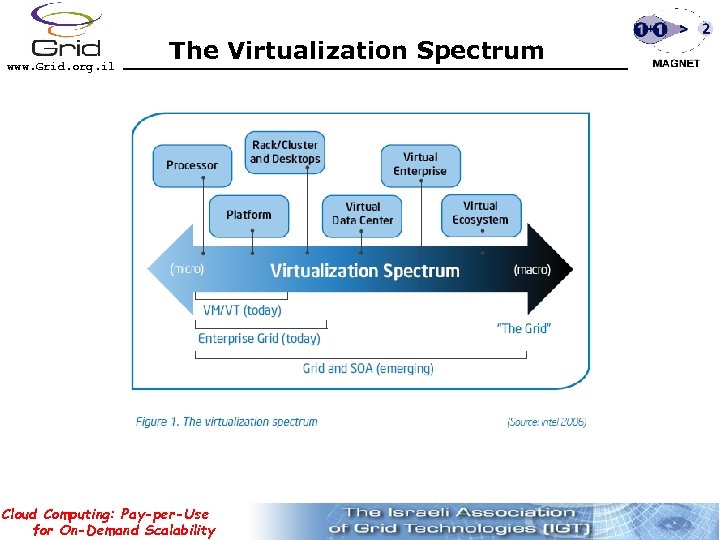 Grid
www.Grid.org.il

The Virtualization Spectrum

1+1 > 2
MAGNET

Processor

Rack/Cluster and Desktops

Platform

Virtual Data Center

Virtual Enterprise

Virtual Ecosystem

(micro)

Virtualization Spectrum

(macro)

VM/VT (today)

Enterprise Grid (today)

"The Grid"

Grid and SOA (emerging)

Figure 1. The virtualization spectrum

(Source: Intel 2006)

Cloud Computing: Pay-per-Use for On-Demand Scalability

The Israeli Association of Grid Technologies (IGT)